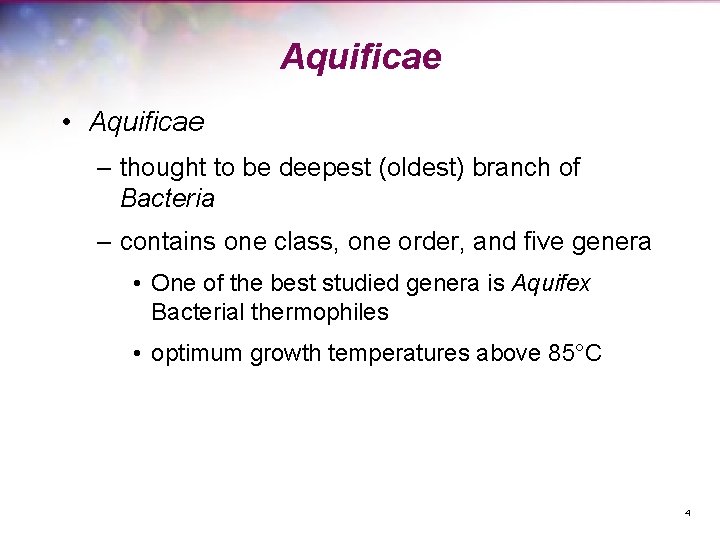 Aquificae

• Aquificae

– thought to be deepest (oldest) branch of Bacteria

– contains one class, one order, and five genera

• One of the best studied genera is Aquifex Bacterial thermophiles

• optimum growth temperatures above 85°C

4